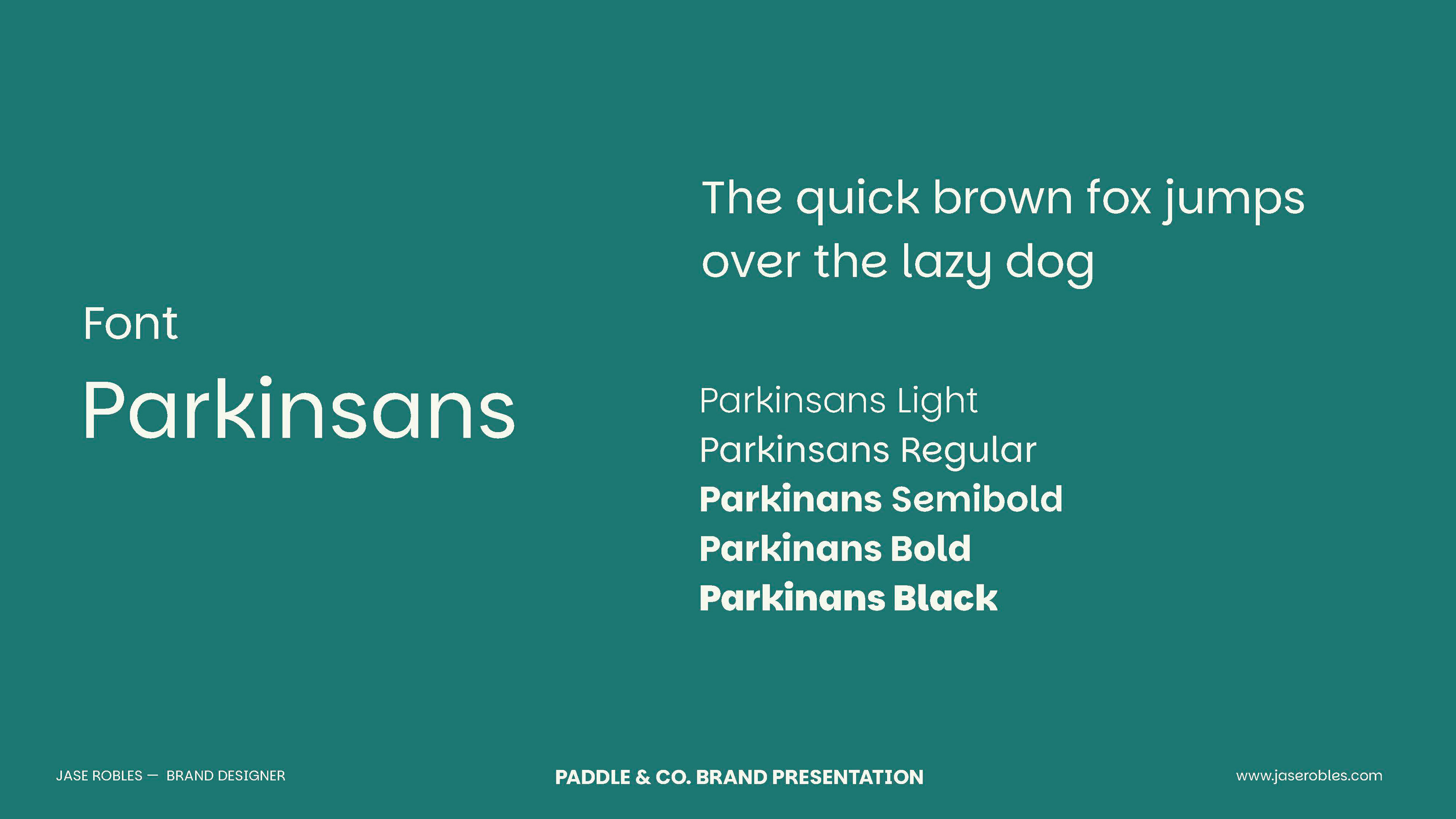 Font
Parkinsans

The quick brown fox jumps over the lazy dog

Parkinsans Light
Parkinsans Regular
Parkinans Semibold
Parkinans Bold
Parkinans Black

JASE ROBLES — BRAND DESIGNER
PADDLE & CO. BRAND PRESENTATION
www.jaserobles.com